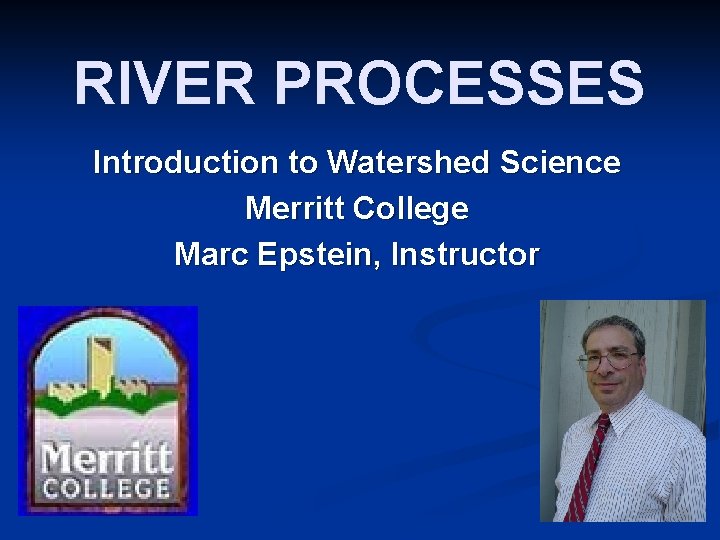 RIVER PROCESSES

Introduction to Watershed Science
Merritt College
Marc Epstein, Instructor

Merritt
COLLEGE